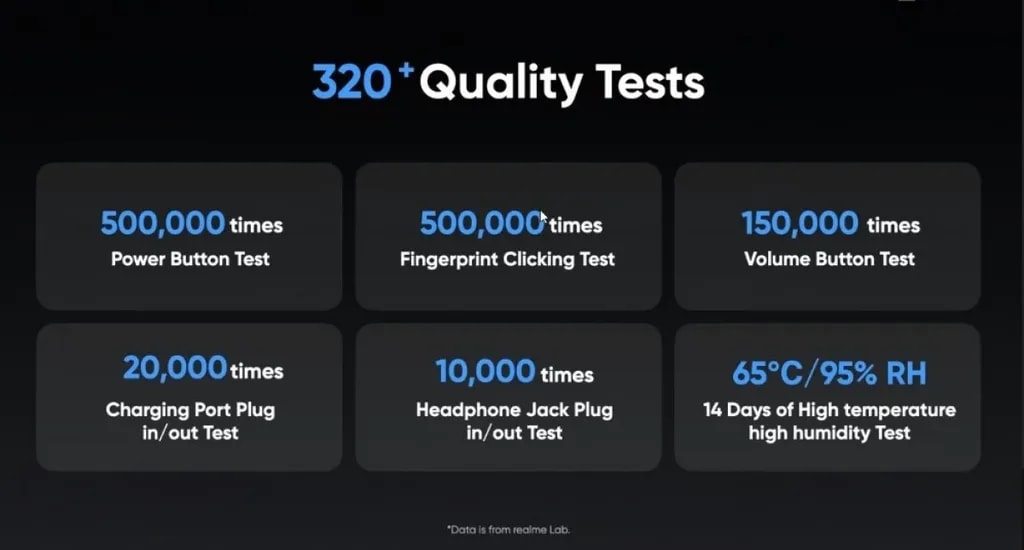 320⁺ Quality Tests

500,000 times
Power Button Test

500,000 times
Fingerprint Clicking Test

150,000 times
Volume Button Test

20,000 times
Charging Port Plug in/out Test

10,000 times
Headphone Jack Plug in/out Test

65°C/95% RH
14 Days of High temperature high humidity Test

*Data is from realme Lab.